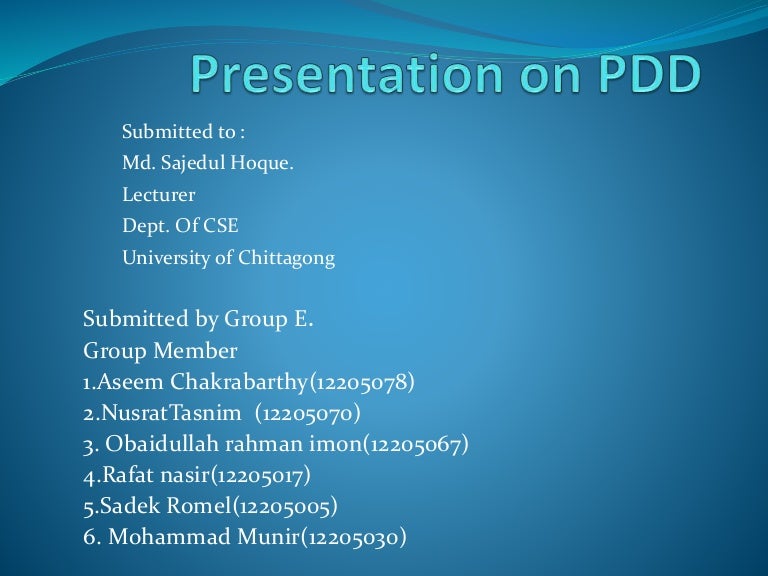 Presentation on PDD

Submitted to :
Md. Sajedul Hoque.
Lecturer
Dept. Of CSE
University of Chittagong

Submitted by Group E.
Group Member
1.Aseem Chakrabarthy(12205078)
2.NusratTasnim (12205070)
3. Obaidullah rahman imon(12205067)
4.Rafat nasir(12205017)
5.Sadek Romel(12205005)
6. Mohammad Munir(12205030)